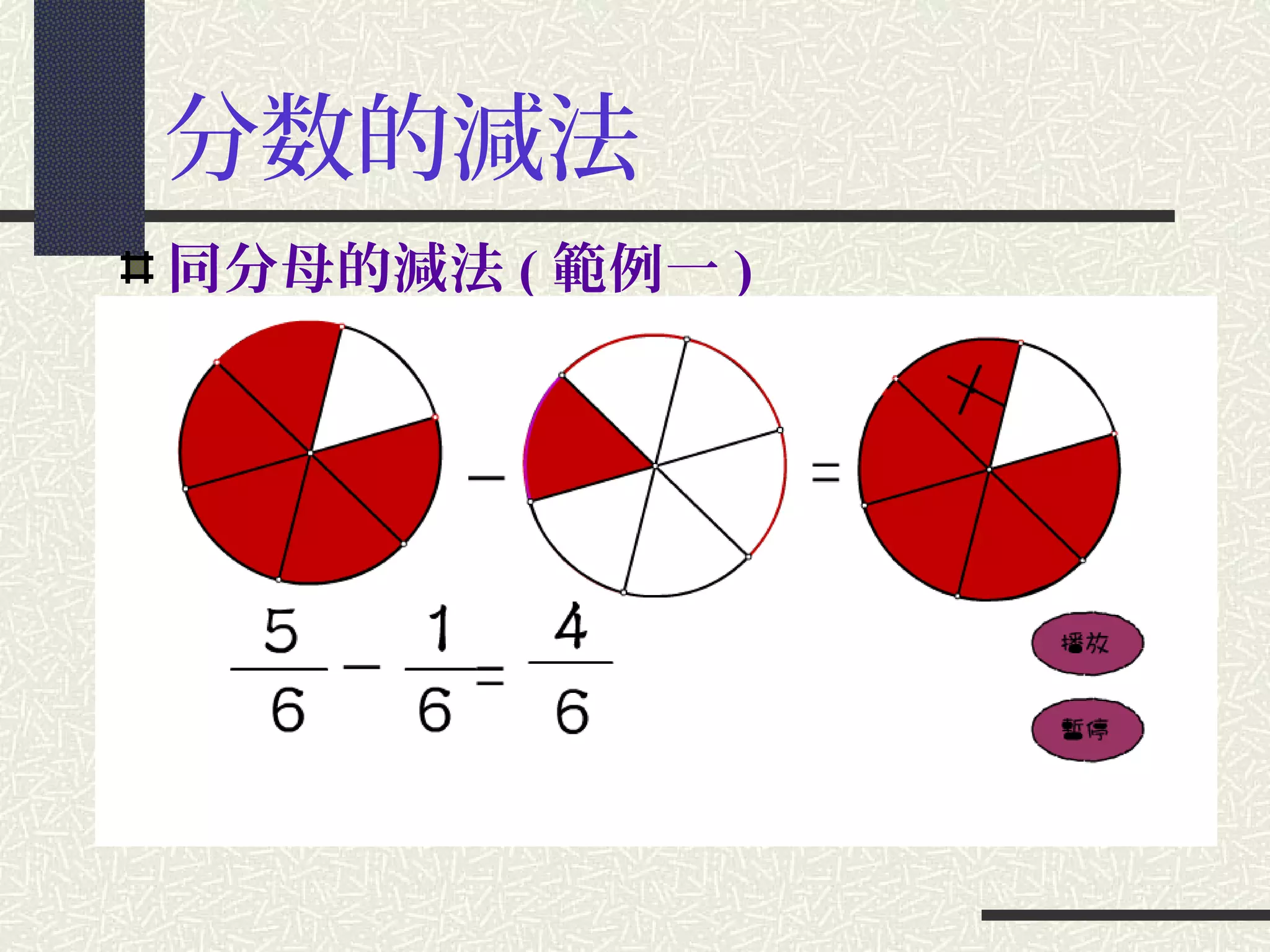 分数的減法

同分母的減法 ( 範例一 )

$-$ $=$

$\frac{5}{6} - \frac{1}{6} = \frac{4}{6}$

播放

暫停